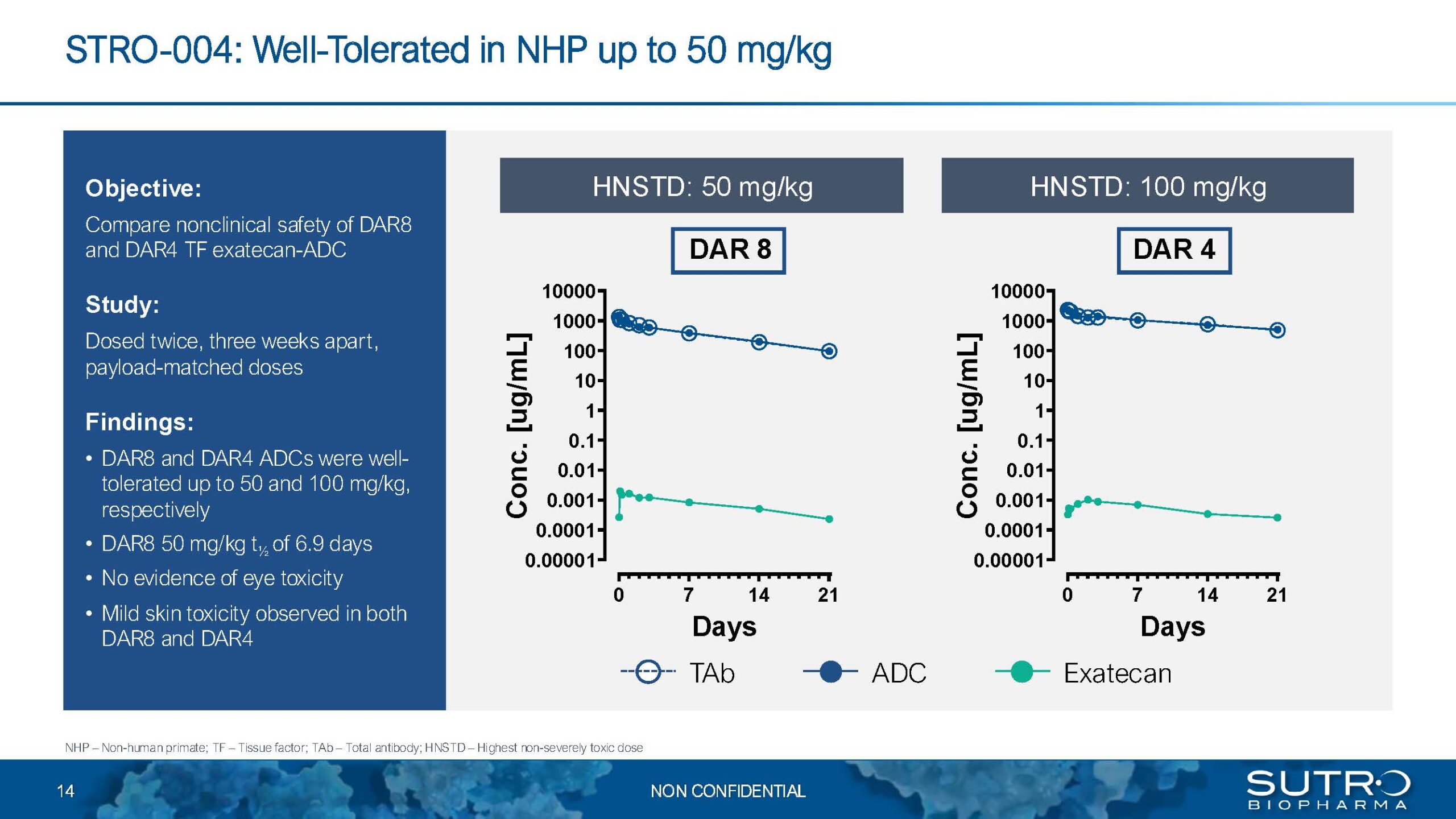 STRO-004: Well-Tolerated in NHP up to 50 mg/kg

Objective:

Compare nonclinical safety of DAR8 and DAR4 TF exatecan-ADC

Study:

Dosed twice, three weeks apart, payload-matched doses

Findings:

• DAR8 and DAR4 ADCs were well-tolerated up to 50 and 100 mg/kg, respectively
• DAR8 50 mg/kg $t_{½}$ of 6.9 days
• No evidence of eye toxicity
• Mild skin toxicity observed in both DAR8 and DAR4

HNSTD: 50 mg/kg

DAR 8

Conc. [ug/mL]

10000
1000
100
10
1
0.1
0.01
0.001
0.0001
0.00001

0 7 14 21

Days

HNSTD: 100 mg/kg

DAR 4

Conc. [ug/mL]

10000
1000
100
10
1
0.1
0.01
0.001
0.0001
0.00001

0 7 14 21

Days

TAb ADC Exatecan

NHP – Non-human primate; TF – Tissue factor; TAb – Total antibody; HNSTD – Highest non-severely toxic dose

14

NON CONFIDENTIAL

SUTRO BIOPHARMA